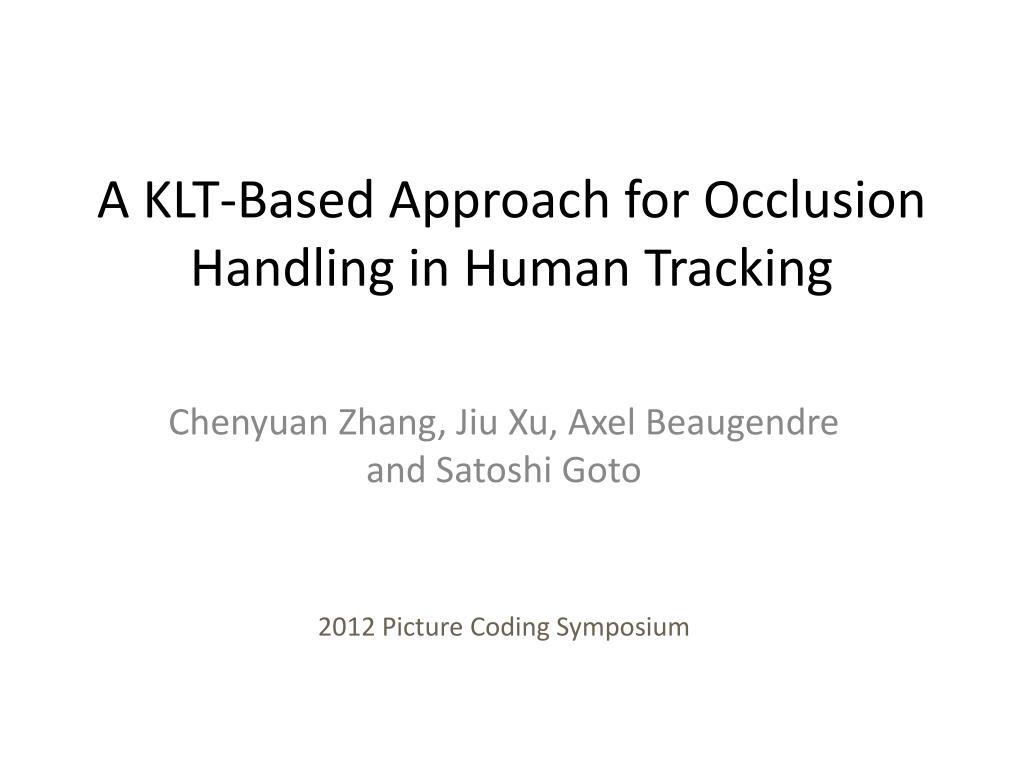 A KLT-Based Approach for Occlusion Handling in Human Tracking

Chenyuan Zhang, Jiu Xu, Axel Beaugendre and Satoshi Goto

2012 Picture Coding Symposium